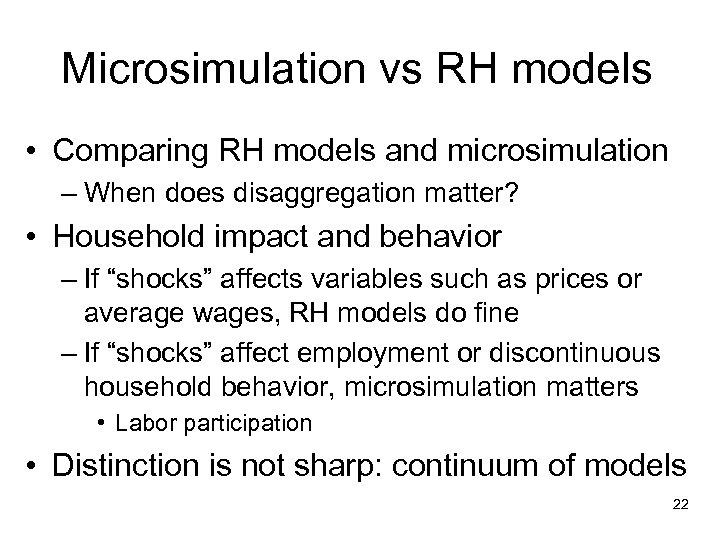 Microsimulation vs RH models

• Comparing RH models and microsimulation
– When does disaggregation matter?

• Household impact and behavior
– If “shocks” affects variables such as prices or average wages, RH models do fine
– If “shocks” affect employment or discontinuous household behavior, microsimulation matters
• Labor participation

• Distinction is not sharp: continuum of models

22